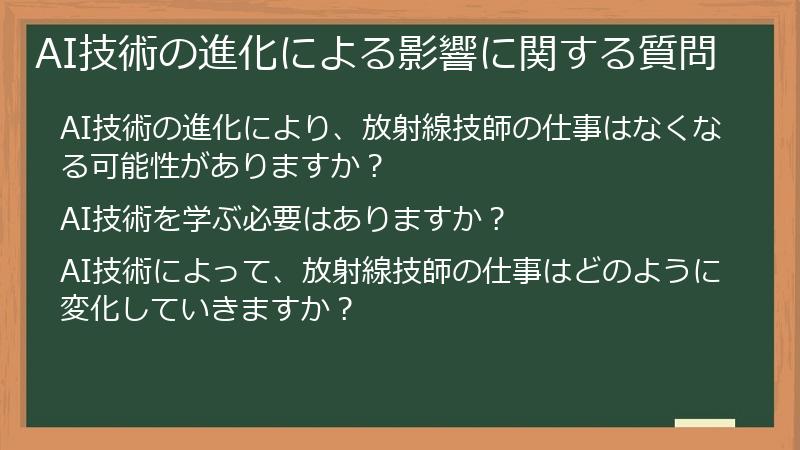 AI技術の進化による影響に関する質問

AI技術の進化により、放射線技師の仕事はなくなる可能性がありますか？

AI技術を学ぶ必要はありますか？

AI技術によって、放射線技師の仕事はどのように変化していきますか？